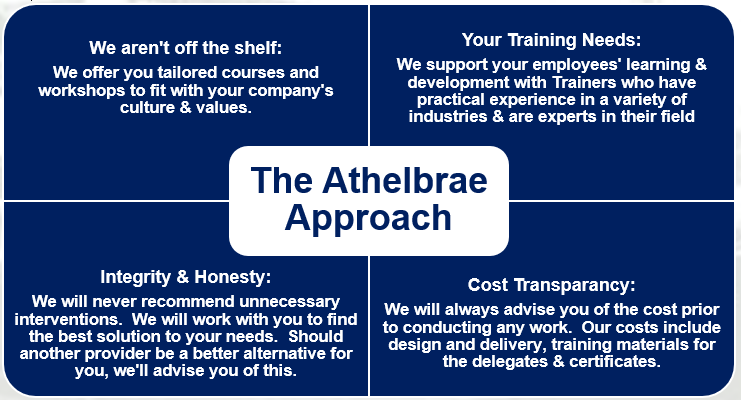 We aren't off the shelf:
We offer you tailored courses and workshops to fit with your company's culture & values.

Your Training Needs:
We support your employees' learning & development with Trainers who have practical experience in a variety of industries & are experts in their field

The Athelbrae Approach

Integrity & Honesty:
We will never recommend unnecessary interventions. We will work with you to find the best solution to your needs. Should another provider be a better alternative for you, we'll advise you of this.

Cost Transparancy:
We will always advise you of the cost prior to conducting any work. Our costs include design and delivery, training materials for the delegates & certificates.